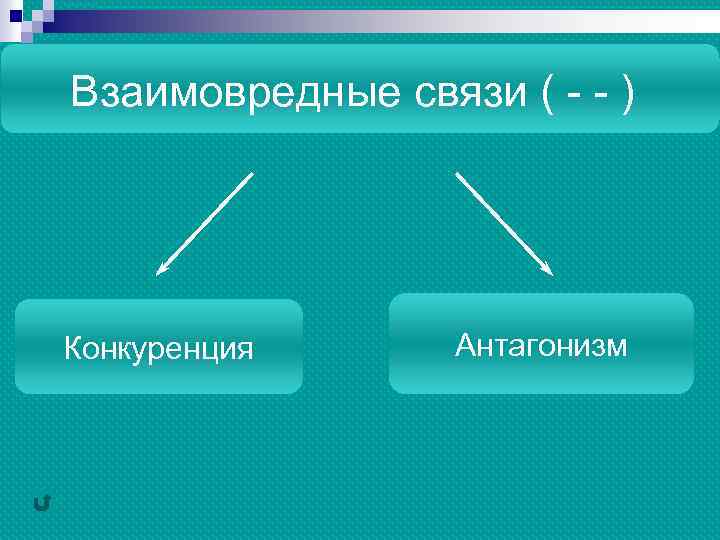 Взаимовредные связи ( - - )

Конкуренция

Антагонизм